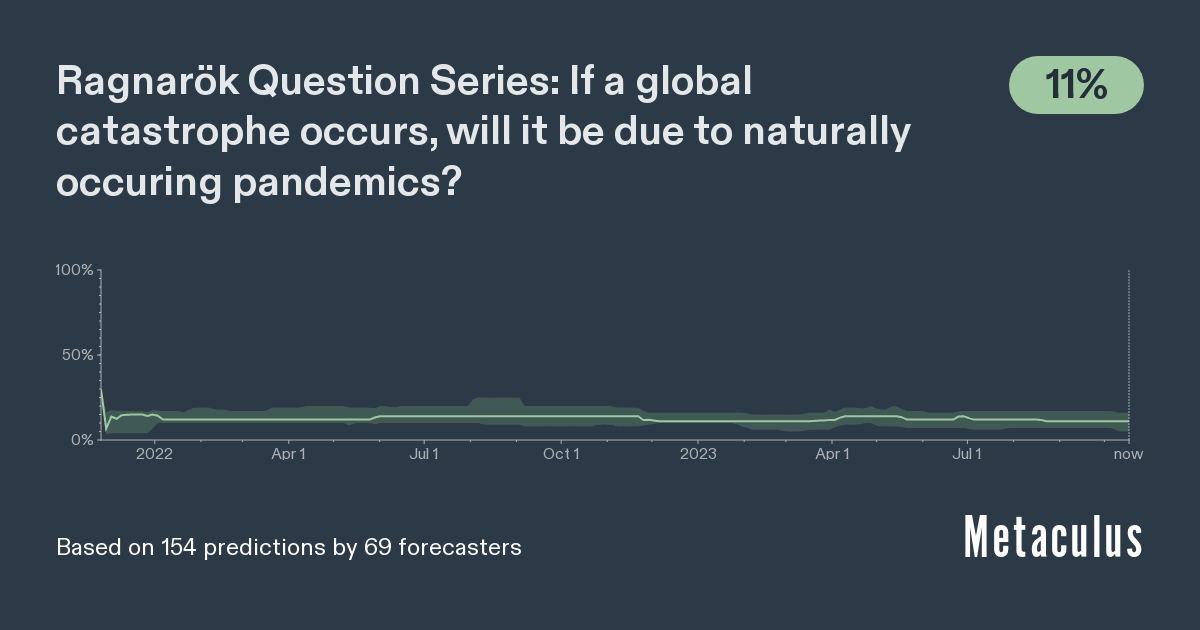 Ragnarök Question Series: If a global catastrophe occurs, will it be due to naturally occuring pandemics?

11%

100%
50%
0%

2022
Apr 1
Jul 1
Oct 1
2023
Apr 1
Jul 1
now

Based on 154 predictions by 69 forecasters

Metaculus